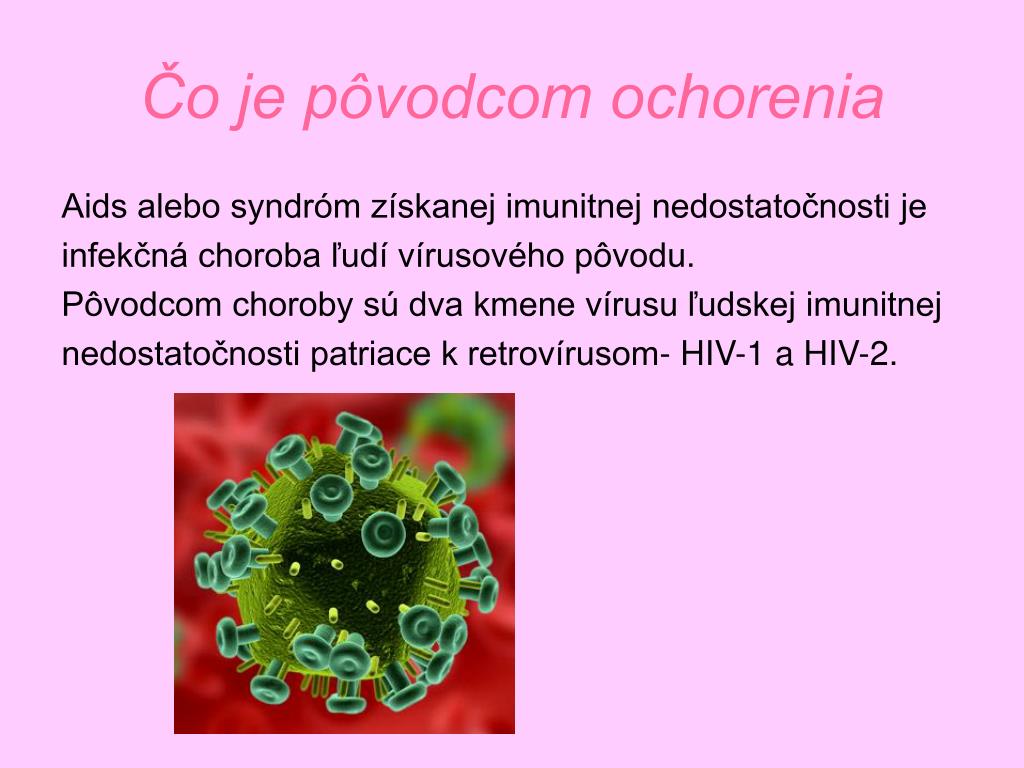 Čo je pôvodcom ochorenia

Aids alebo syndróm získanej imunitnej nedostatočnosti je infekčná choroba ľudí vírusového pôvodu.
Pôvodcom choroby sú dva kmene vírusu ľudskej imunitnej nedostatočnosti patriace k retrovírusom- HIV-1 a HIV-2.